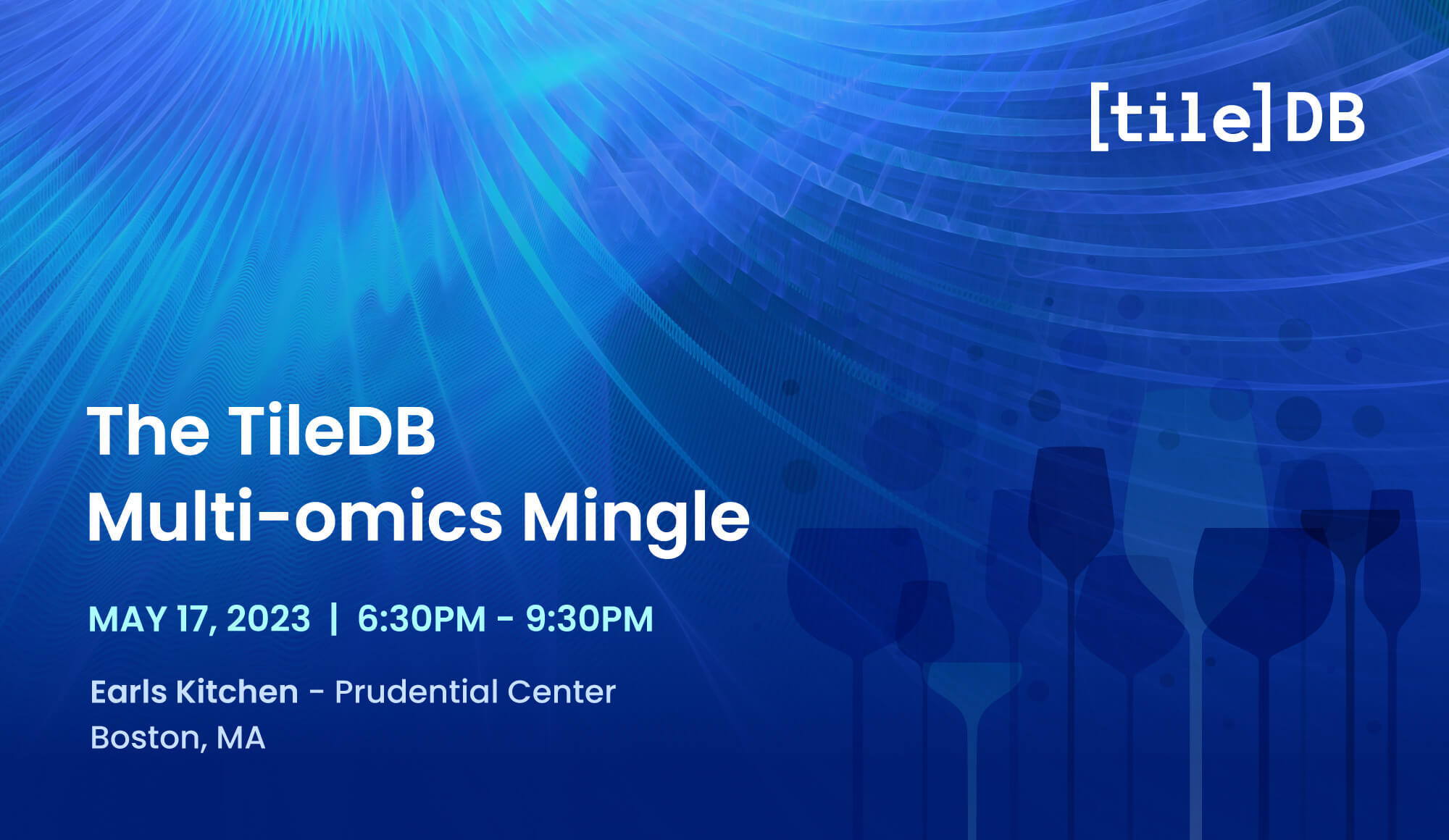 [tile]DB

The TileDB
Multi-omics Mingle

MAY 17, 2023 | 6:30PM - 9:30PM

Earls Kitchen - Prudential Center
Boston, MA